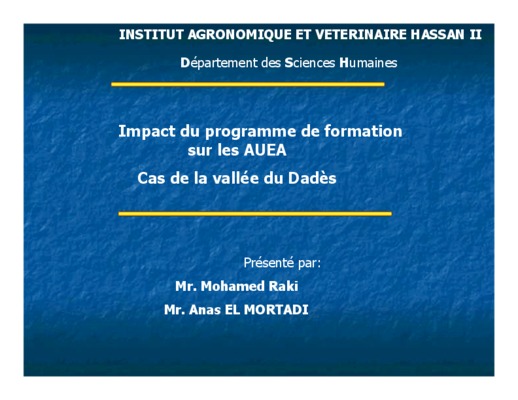 INSTITUT AGRONOMIQUE ET VETERINAIRE HASSAN II

Département des Sciences Humaines

Impact du programme de formation sur les AUEA

Cas de la vallée du Dadès

Présenté par:

Mr. Mohamed Raki

Mr. Anas EL MORTADI